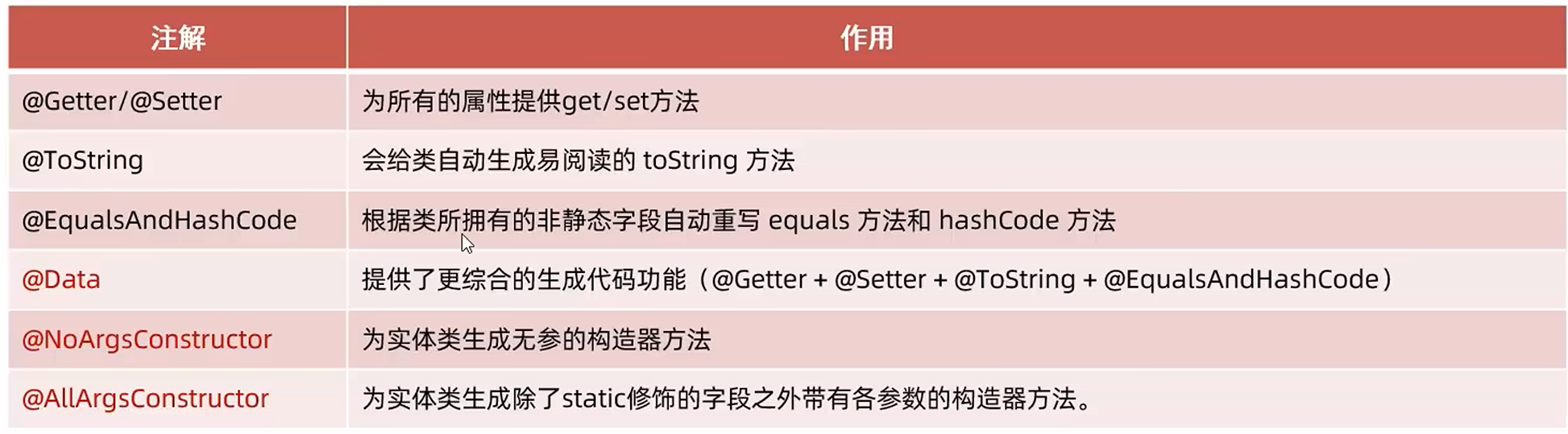 | 注解 | 作用 |
|---|---|
| @Getter/@Setter | 为所有的属性提供get/set方法 |
| @ToString | 会给类自动生成易阅读的 toString 方法 |
| @EqualsAndHashCode | 根据类所拥有的非静态字段自动重写 equals 方法和 hashCode 方法 |
| @Data | 提供了更综合的生成代码功能（@Getter + @Setter + @ToString + @EqualsAndHashCode） |
| @NoArgsConstructor | 为实体类生成无参的构造器方法 |
| @AllArgsConstructor | 为实体类生成除了static修饰的字段之外带有各参数的构造器方法。 |